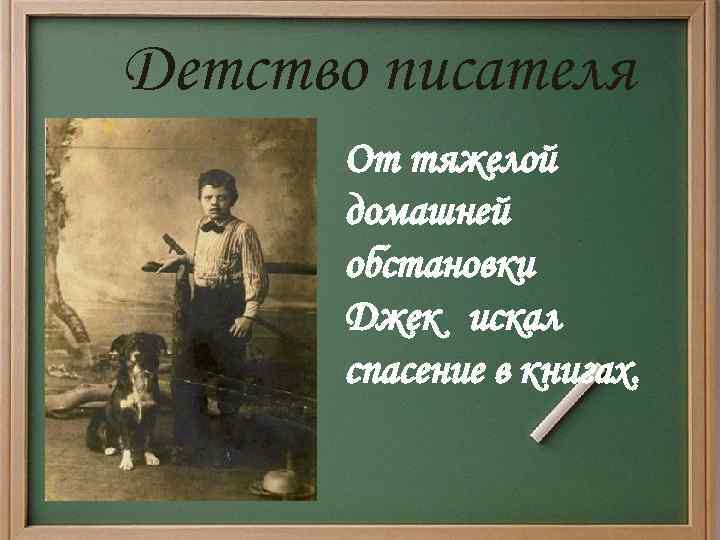 Детство писателя

От тяжелой домашней обстановки Джек искал спасение в книгах.